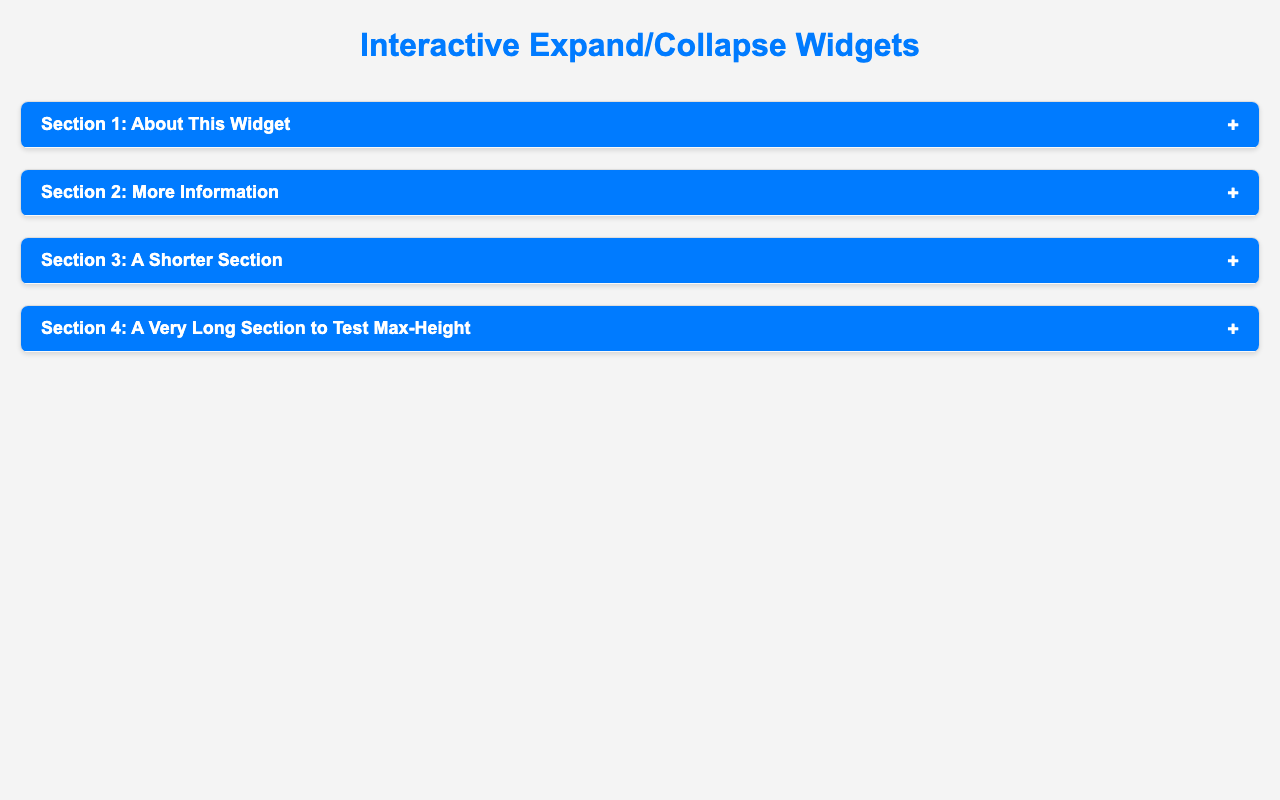 Interactive Expand/Collapse Widgets

Section 1: About This Widget +

Section 2: More Information +

Section 3: A Shorter Section +

Section 4: A Very Long Section to Test Max-Height +